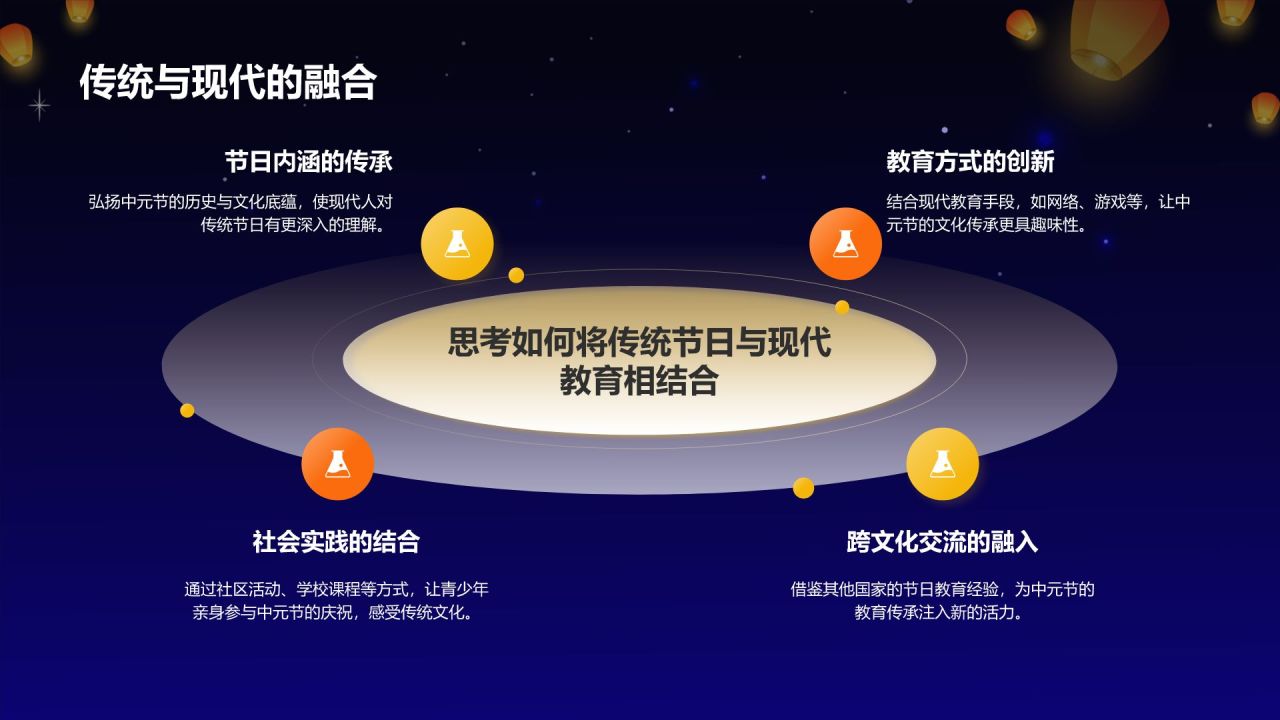 传统与现代的融合

节日内涵的传承

弘扬中元节的历史与文化底蕴，使现代人对传统节日有更深入的理解。

教育方式的创新

结合现代教育手段，如网络、游戏等，让中元节的文化传承更具趣味性。

思考如何将传统节日与现代教育相结合

社会实践的结合

通过社区活动、学校课程等方式，让青少年亲身参与中元节的庆祝，感受传统文化。

跨文化交流的融入

借鉴其他国家的节日教育经验，为中元节的教育传承注入新的活力。